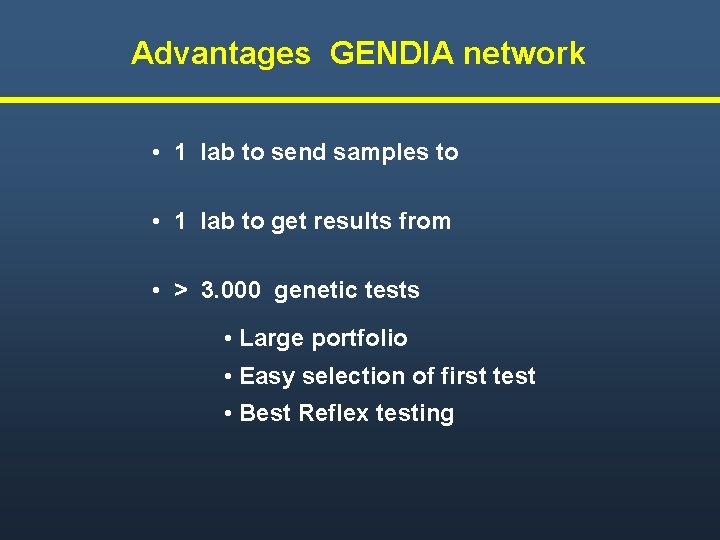 Advantages GENDIA network

• 1 lab to send samples to

• 1 lab to get results from

• > 3.000 genetic tests

• Large portfolio
• Easy selection of first test
• Best Reflex testing